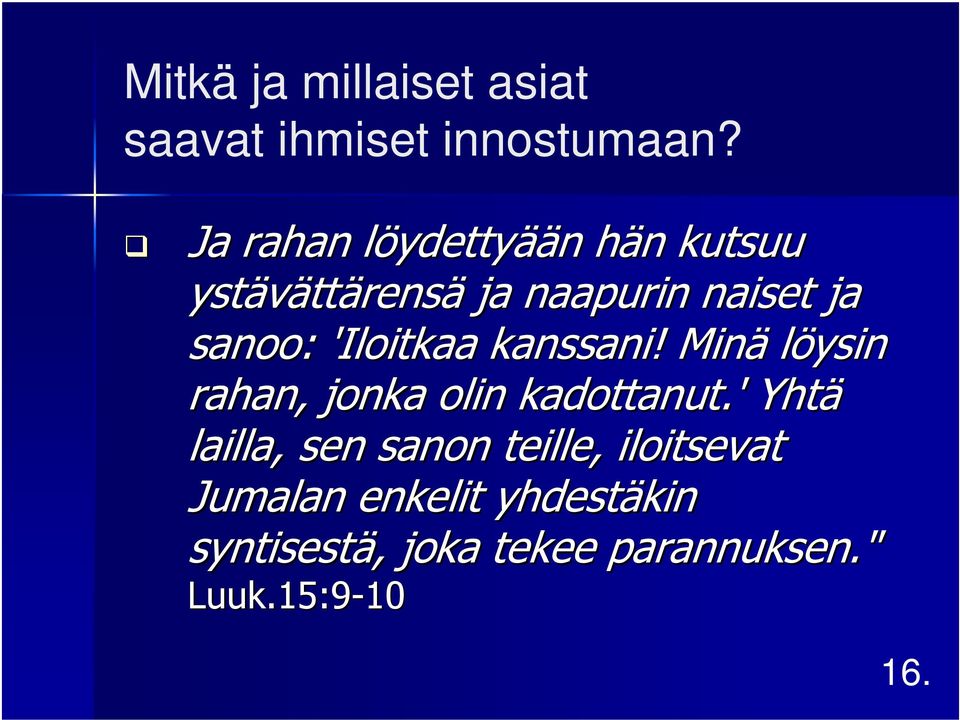 Mitkä ja millaiset asiat saavat ihmiset innostumaan?

Ja rahan löydettyään hän kutsuu ystävättärensä ja naapurin naiset ja sanoo: 'Iloitkaa kanssani! Minä löysin rahan, jonka olin kadottanut.' Yhtä lailla, sen sanon teille, iloitsevat Jumalan enkelit yhdestäkin syntisestä, joka tekee parannuksen." Luuk.15:9-10

16.